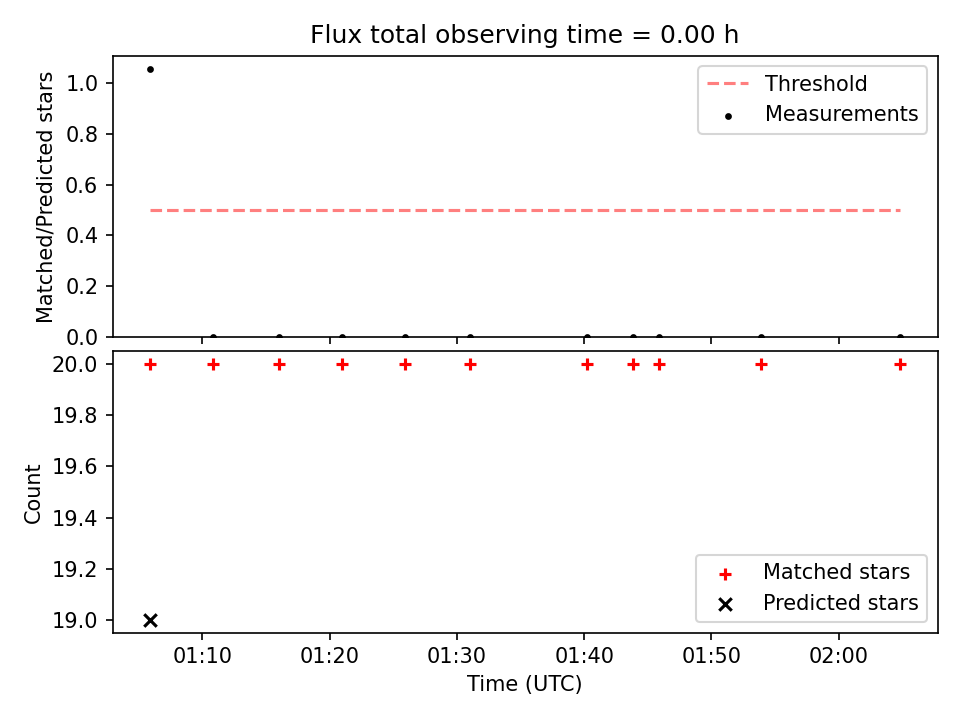 Flux total observing time = 0.00 h

Matched/Predicted stars

1.0
0.8
0.6
0.4
0.2
0.0

Threshold
Measurements

Count

20.0
19.8
19.6
19.4
19.2
19.0

Matched stars
Predicted stars

01:10
01:20
01:30
01:40
01:50
02:00

Time (UTC)